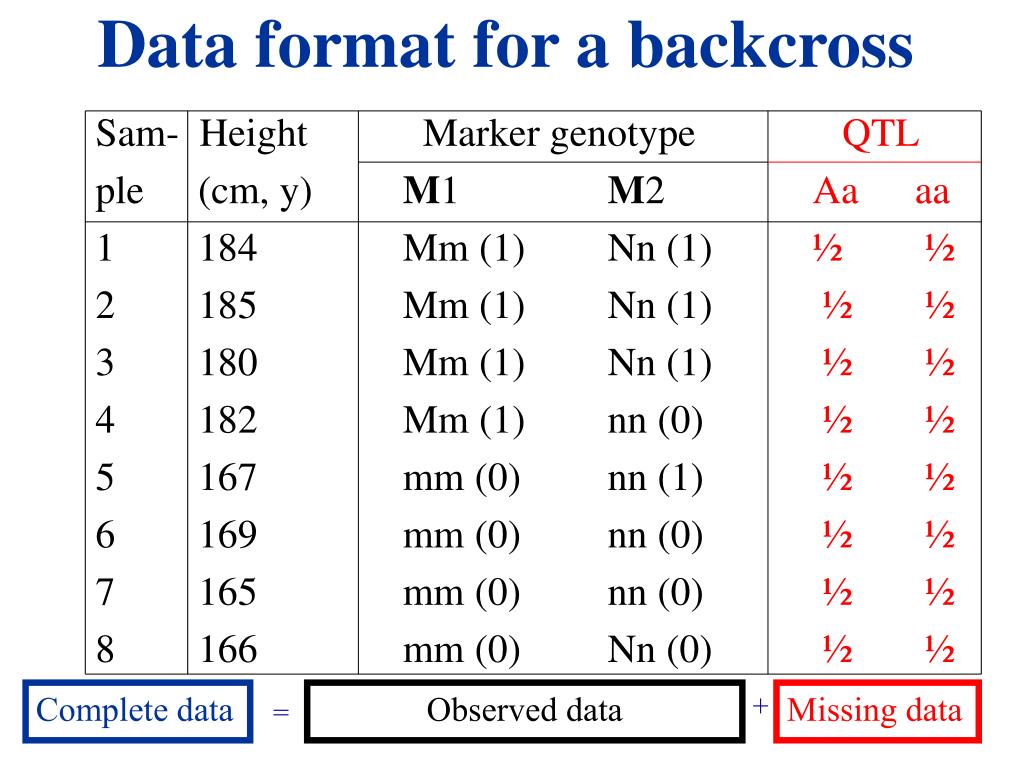 Data format for a backcross

| Sample | Height (cm, y) | Marker genotype M1 | Marker genotype M2 | QTL Aa | QTL aa |
|---|---|---|---|---|---|
| 1 | 184 | Mm (1) | Nn (1) | ½ | ½ |
| 2 | 185 | Mm (1) | Nn (1) | ½ | ½ |
| 3 | 180 | Mm (1) | Nn (1) | ½ | ½ |
| 4 | 182 | Mm (1) | nn (0) | ½ | ½ |
| 5 | 167 | mm (0) | nn (1) | ½ | ½ |
| 6 | 169 | mm (0) | nn (0) | ½ | ½ |
| 7 | 165 | mm (0) | nn (0) | ½ | ½ |
| 8 | 166 | mm (0) | Nn (0) | ½ | ½ |

Complete data = Observed data + Missing data